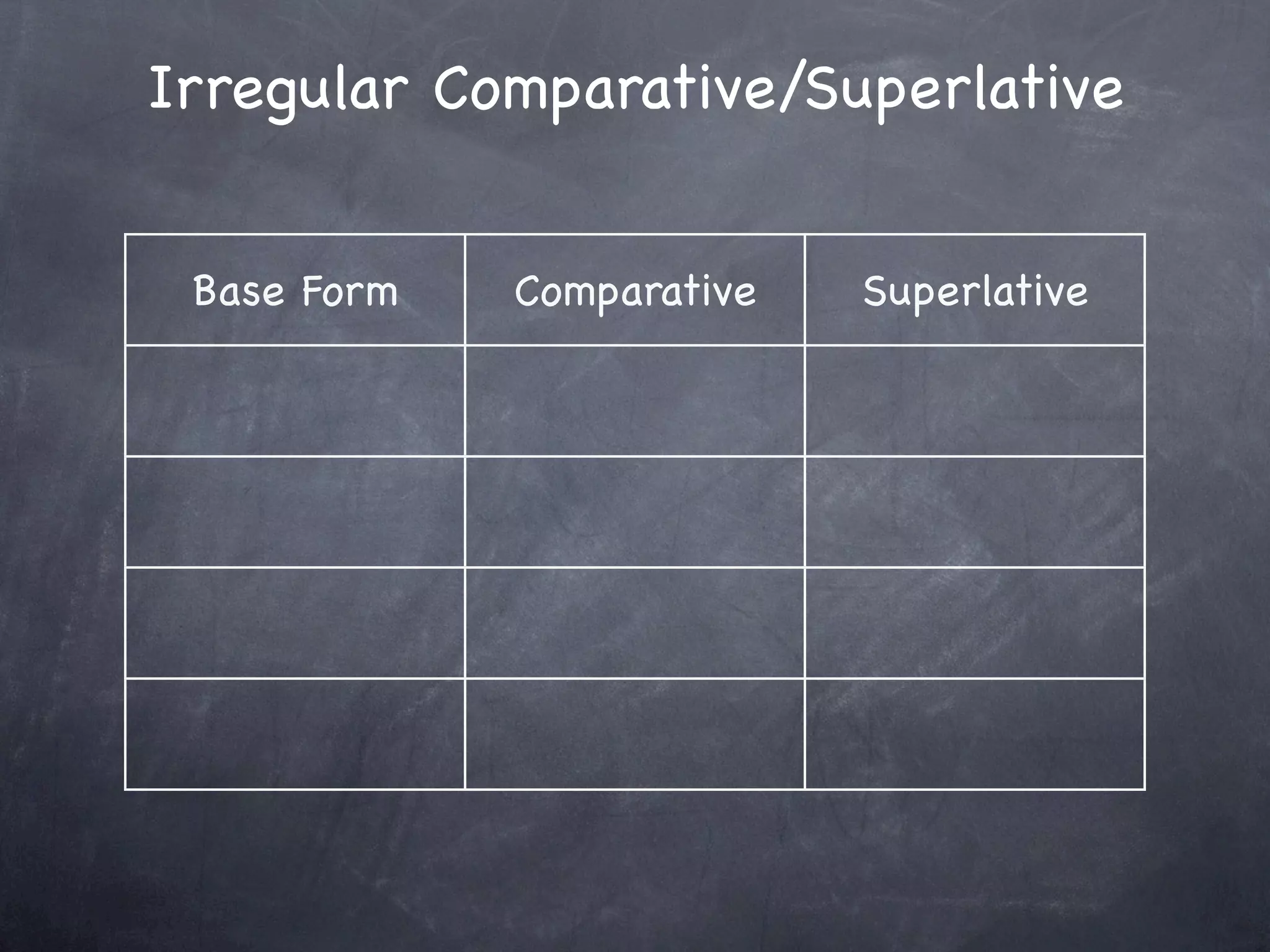 Irregular Comparative/Superlative

| Base Form | Comparative | Superlative |
|---|---|---|
| | | |
| | | |
| | | |
| | | |